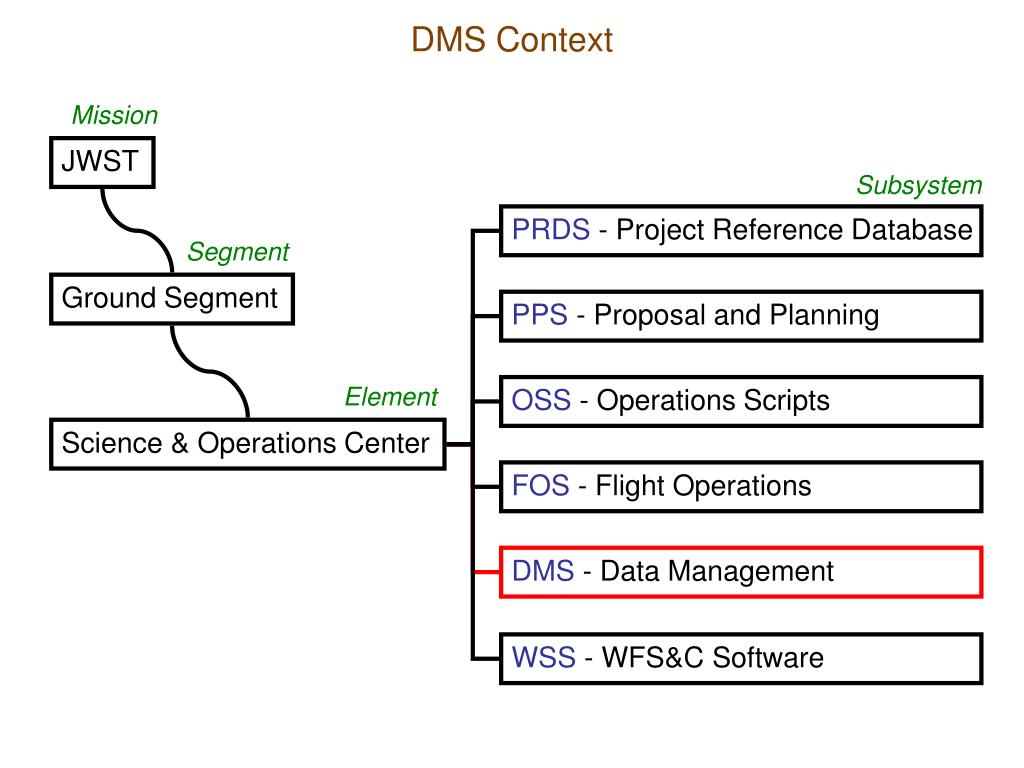 DMS Context

Mission
JWST

Segment
Ground Segment

Element
Science & Operations Center

Subsystem
PRDS - Project Reference Database

PPS - Proposal and Planning

OSS - Operations Scripts

FOS - Flight Operations

DMS - Data Management

WSS - WFS&C Software